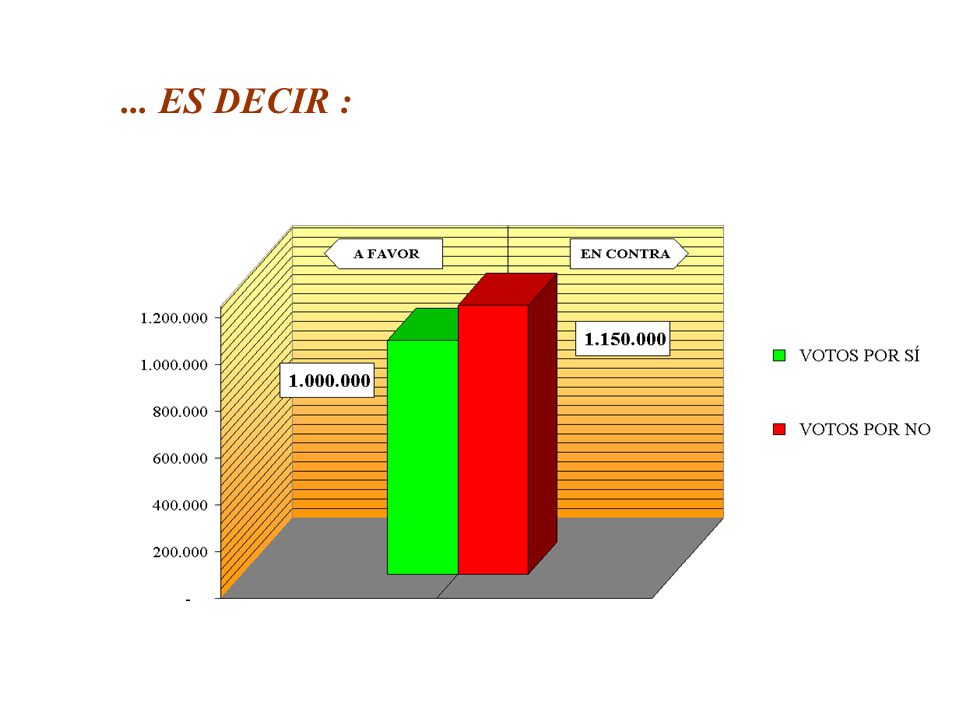 ... ES DECIR :

A FAVOR

EN CONTRA

1.200.000
1.000.000
800.000
600.000
400.000
200.000
-

1.000.000

1.150.000

VOTOS POR SÍ

VOTOS POR NO